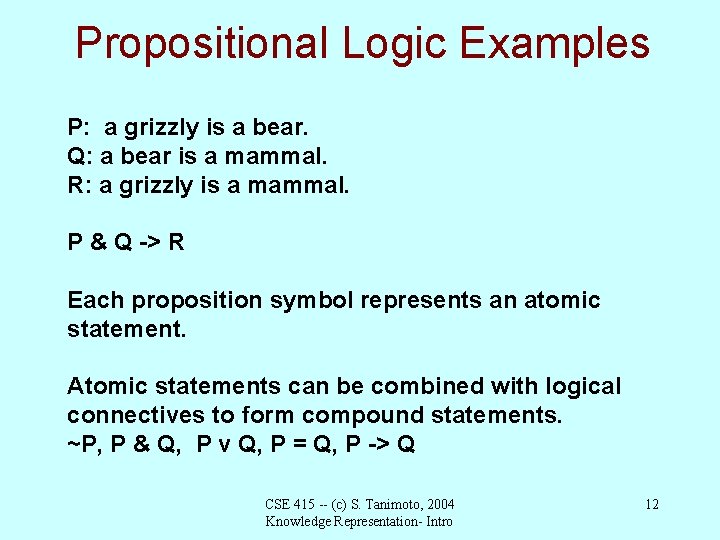 Propositional Logic Examples

P: a grizzly is a bear.
Q: a bear is a mammal.
R: a grizzly is a mammal.

P & Q -> R

Each proposition symbol represents an atomic statement.

Atomic statements can be combined with logical connectives to form compound statements.
~P, P & Q, P v Q, P = Q, P -> Q

CSE 415 -- (c) S. Tanimoto, 2004
Knowledge Representation- Intro

12